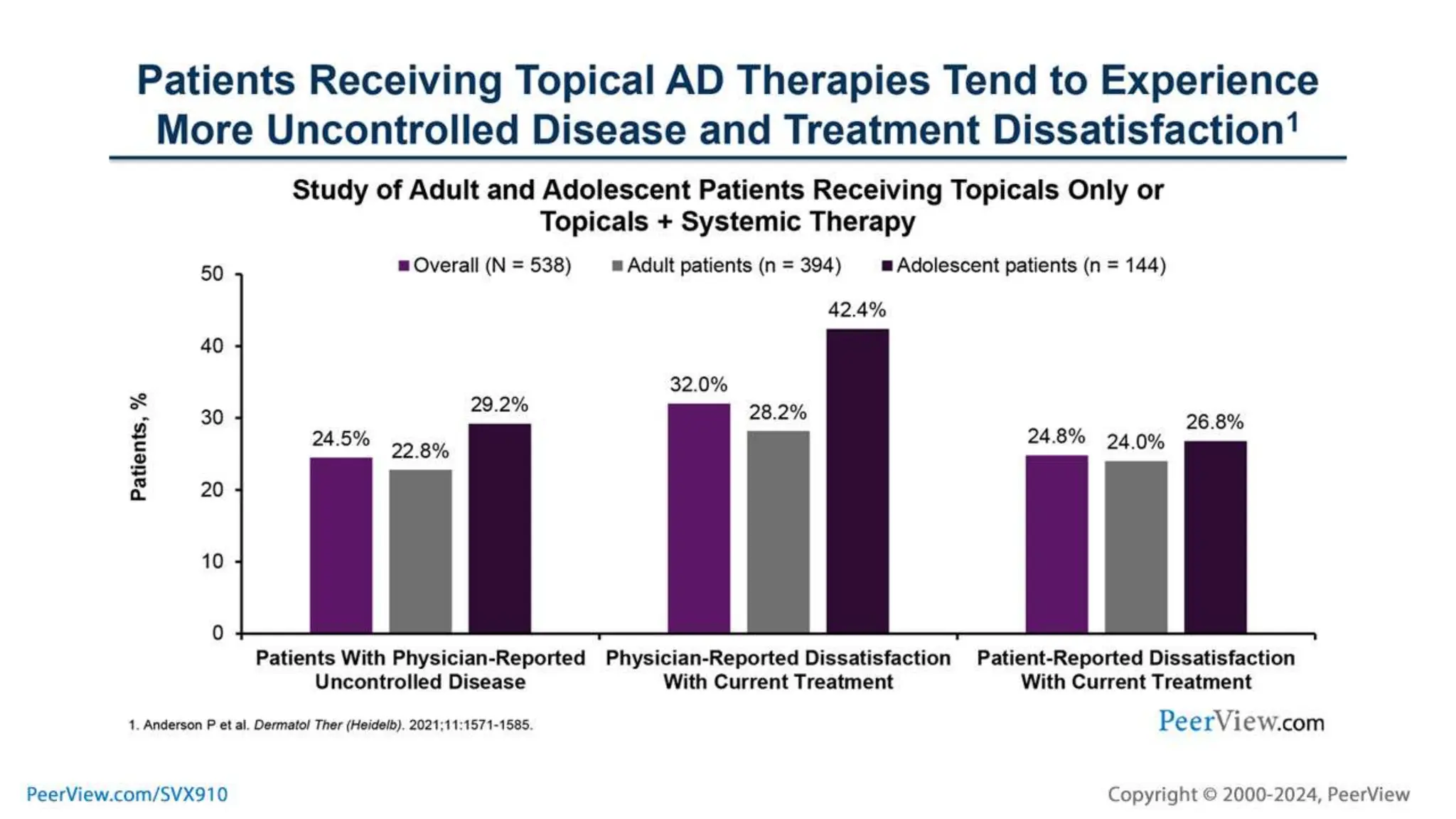 Patients Receiving Topical AD Therapies Tend to Experience More Uncontrolled Disease and Treatment Dissatisfaction$^1$

Study of Adult and Adolescent Patients Receiving Topicals Only or Topicals + Systemic Therapy

Overall (N = 538) Adult patients (n = 394) Adolescent patients (n = 144)

Patients, %

50
40
30
20
10
0

24.5% 22.8% 29.2%
32.0% 28.2% 42.4%
24.8% 24.0% 26.8%

Patients With Physician-Reported Uncontrolled Disease
Physician-Reported Dissatisfaction With Current Treatment
Patient-Reported Dissatisfaction With Current Treatment

1. Anderson P et al. Dermatol Ther (Heidelb). 2021;11:1571-1585.

PeerView.com

PeerView.com/SVX910

Copyright © 2000-2024, PeerView